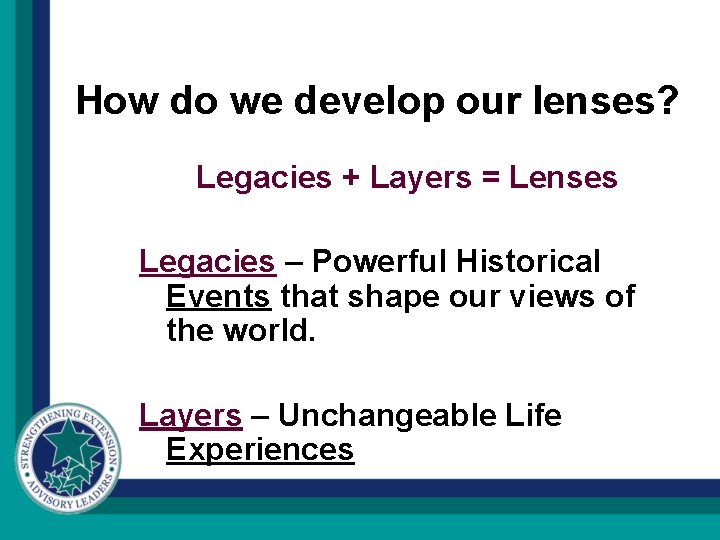 How do we develop our lenses?

Legacies + Layers = Lenses

Legacies – Powerful Historical Events that shape our views of the world.

Layers – Unchangeable Life Experiences

STRENGTHENING EXTENSION ADVISORY LEADERS